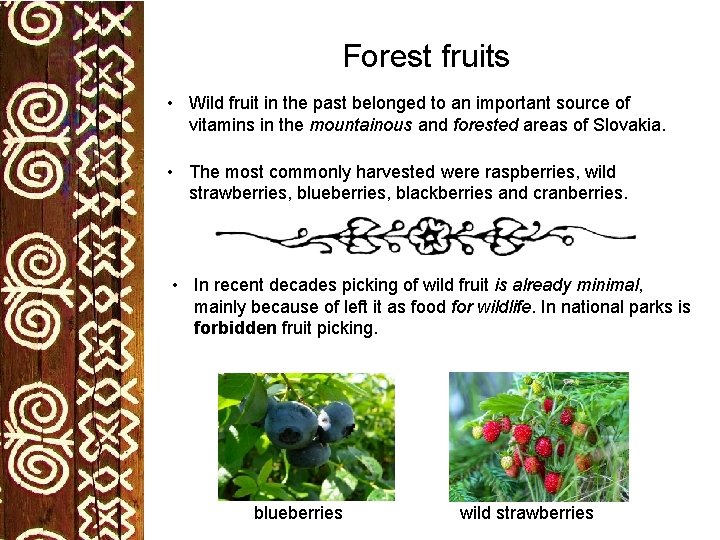 Forest fruits

• Wild fruit in the past belonged to an important source of vitamins in the mountainous and forested areas of Slovakia.

• The most commonly harvested were raspberries, wild strawberries, blueberries, blackberries and cranberries.

• In recent decades picking of wild fruit is already minimal, mainly because of left it as food for wildlife. In national parks is forbidden fruit picking.

blueberries

wild strawberries